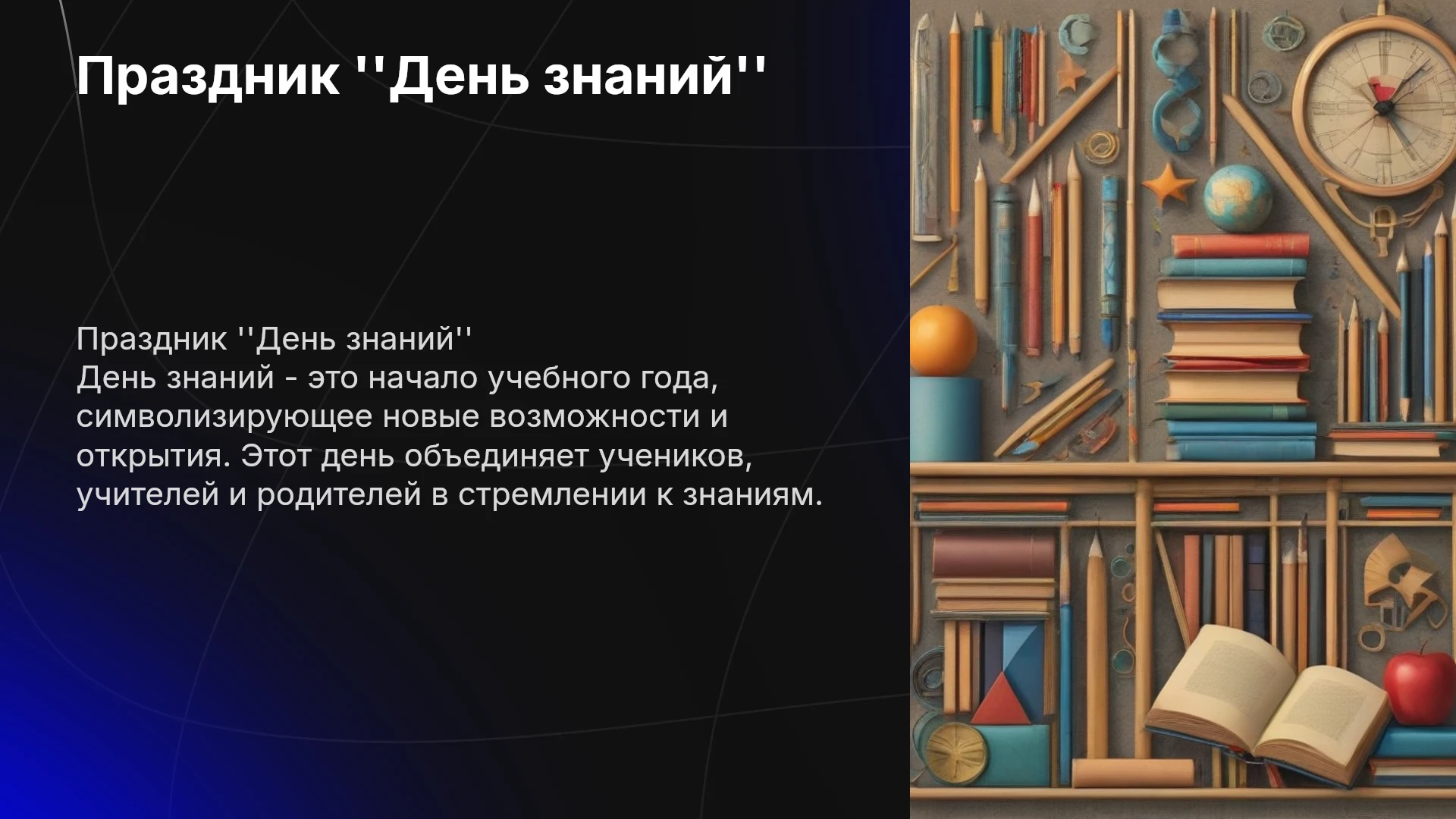 Праздник ''День знаний''

Праздник ''День знаний''
День знаний - это начало учебного года, символизирующее новые возможности и открытия. Этот день объединяет учеников, учителей и родителей в стремлении к знаниям.